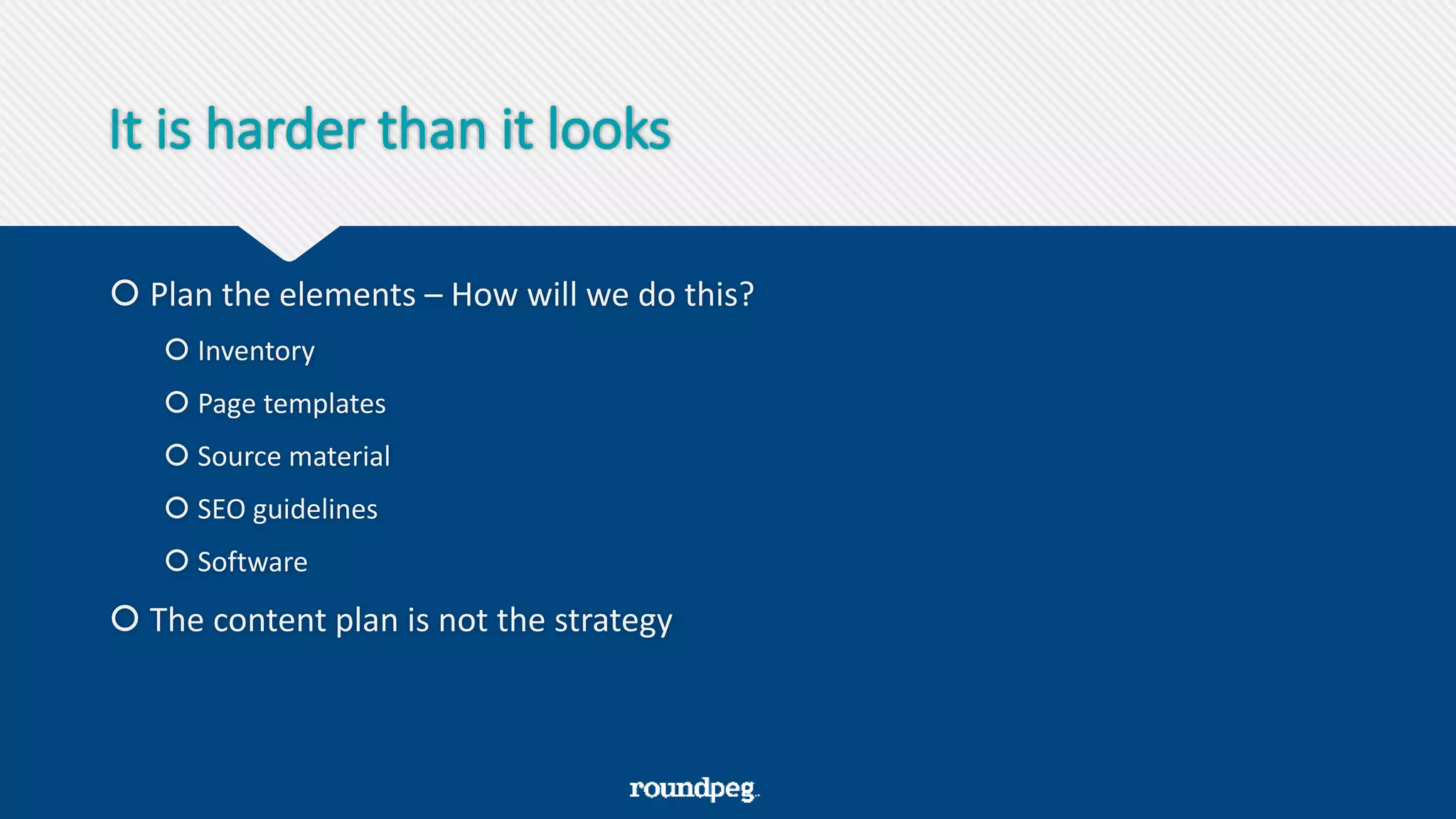 It is harder than it looks

Plan the elements – How will we do this?

Inventory

Page templates

Source material

SEO guidelines

Software

The content plan is not the strategy

roundpeg